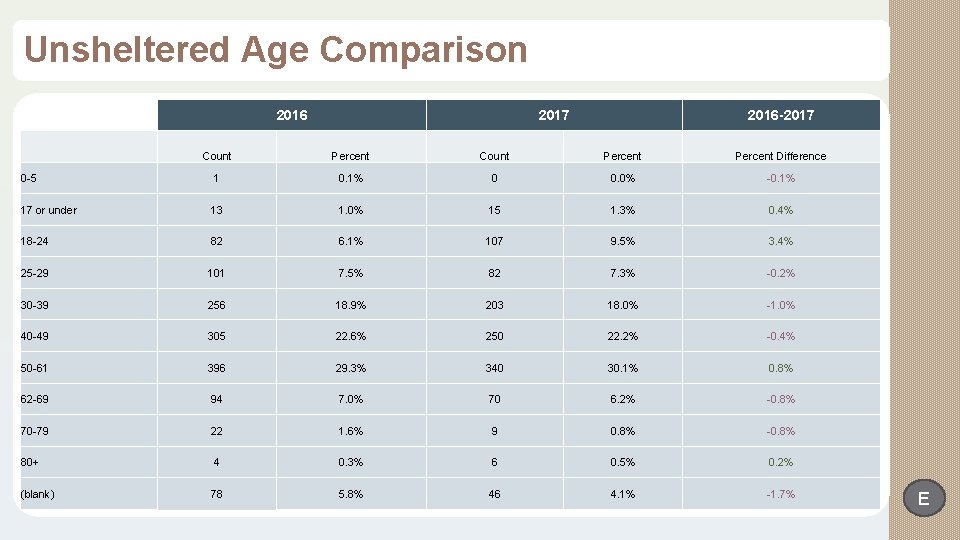 Unsheltered Age Comparison

| | 2016 | | 2017 | | 2016-2017 |
|---|---|---|---|---|---|
| | Count | Percent | Count | Percent | Percent Difference |
| 0-5 | 1 | 0.1% | 0 | 0.0% | -0.1% |
| 17 or under | 13 | 1.0% | 15 | 1.3% | 0.4% |
| 18-24 | 82 | 6.1% | 107 | 9.5% | 3.4% |
| 25-29 | 101 | 7.5% | 82 | 7.3% | -0.2% |
| 30-39 | 256 | 18.9% | 203 | 18.0% | -1.0% |
| 40-49 | 305 | 22.6% | 250 | 22.2% | -0.4% |
| 50-61 | 396 | 29.3% | 340 | 30.1% | 0.8% |
| 62-69 | 94 | 7.0% | 70 | 6.2% | -0.8% |
| 70-79 | 22 | 1.6% | 9 | 0.8% | -0.8% |
| 80+ | 4 | 0.3% | 6 | 0.5% | 0.2% |
| (blank) | 78 | 5.8% | 46 | 4.1% | -1.7% |

E